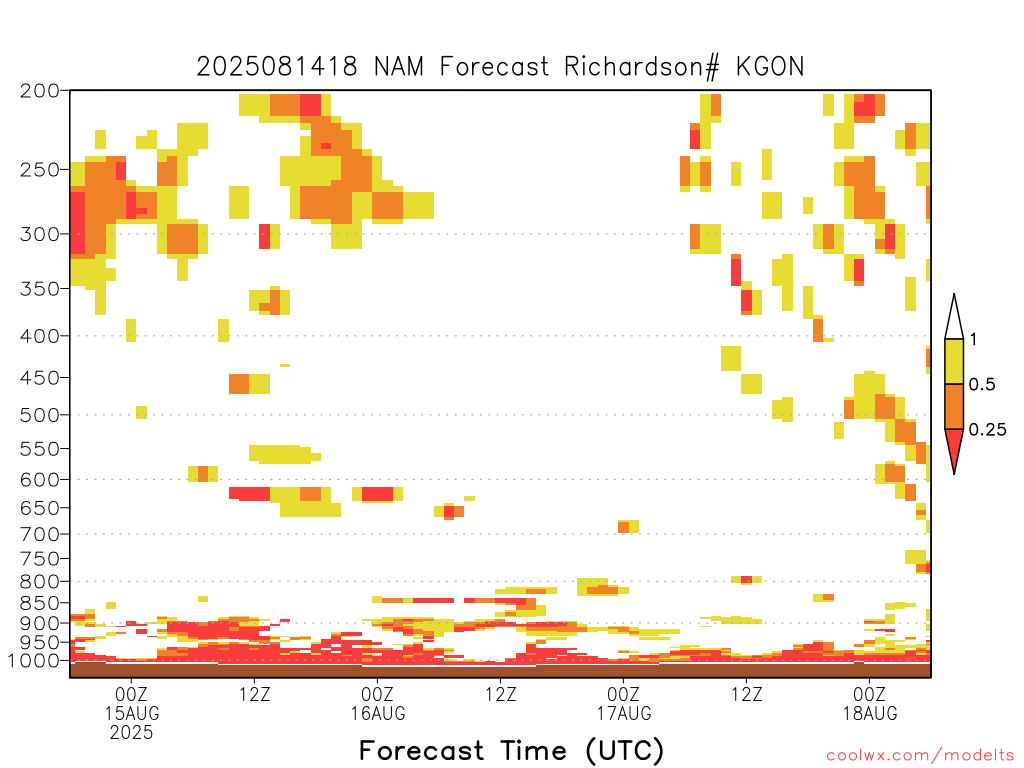 2025081418 NAM Forecast Richardson# KGON

200
250
300
350
400
450
500
550
600
650
700
750
800
850
900
950
1000

1
0.5
0.25

00Z
15AUG
2025
12Z
00Z
16AUG
12Z
00Z
17AUG
12Z
00Z
18AUG

Forecast Time (UTC)

coolwx.com/modelts